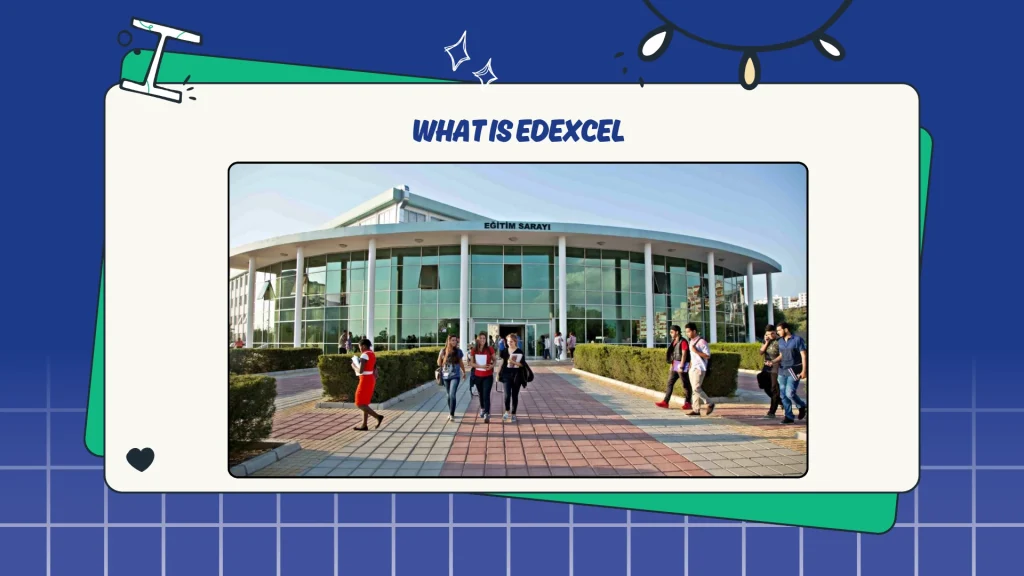 WHAT IS EDEXCEL

EĞİTİM SARAYI